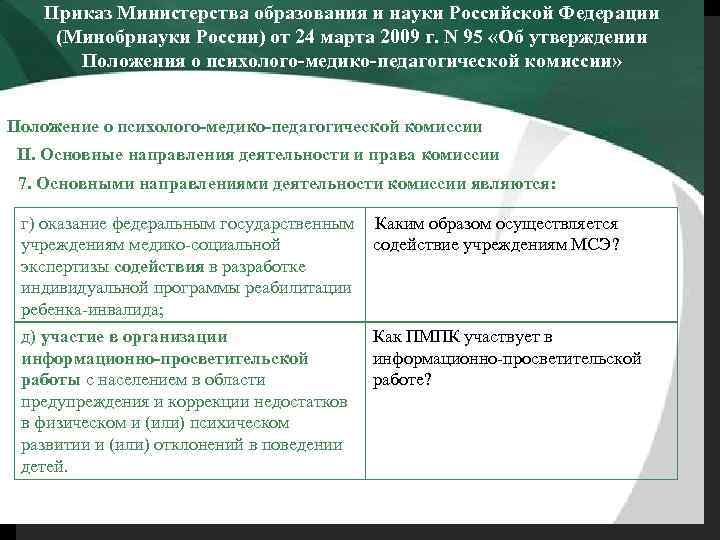 Приказ Министерства образования и науки Российской Федерации (Минобрнауки России) от 24 марта 2009 г. N 95 «Об утверждении Положения о психолого-медико-педагогической комиссии»

Положение о психолого-медико-педагогической комиссии

II. Основные направления деятельности и права комиссии

7. Основными направлениями деятельности комиссии являются:

| г) оказание федеральным государственным учреждениям медико-социальной экспертизы содействия в разработке индивидуальной программы реабилитации ребенка-инвалида; | Каким образом осуществляется содействие учреждениям МСЭ? |
|---|---|
| д) участие в организации информационно-просветительской работы с населением в области предупреждения и коррекции недостатков в физическом и (или) психическом развитии и (или) отклонений в поведении детей. | Как ПМПК участвует в информационно-просветительской работе? |